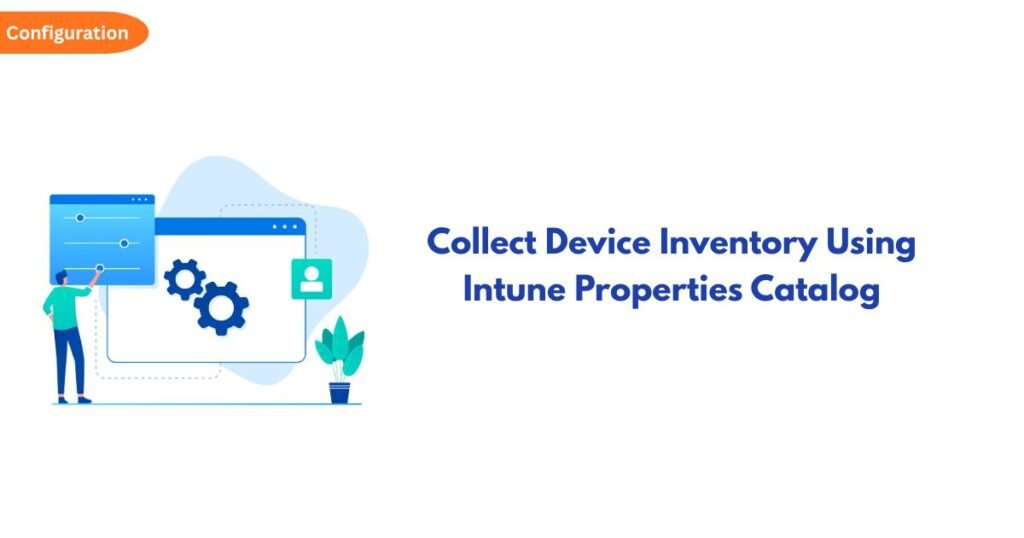 Configuration

Collect Device Inventory Using Intune Properties Catalog